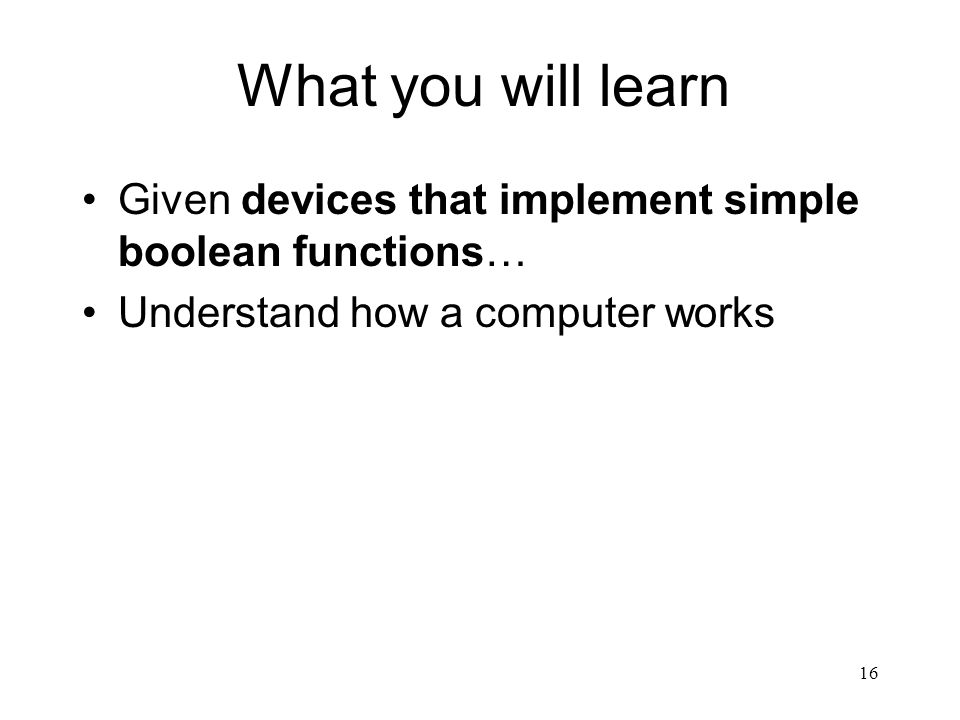 What you will learn

• Given devices that implement simple boolean functions…
• Understand how a computer works

16